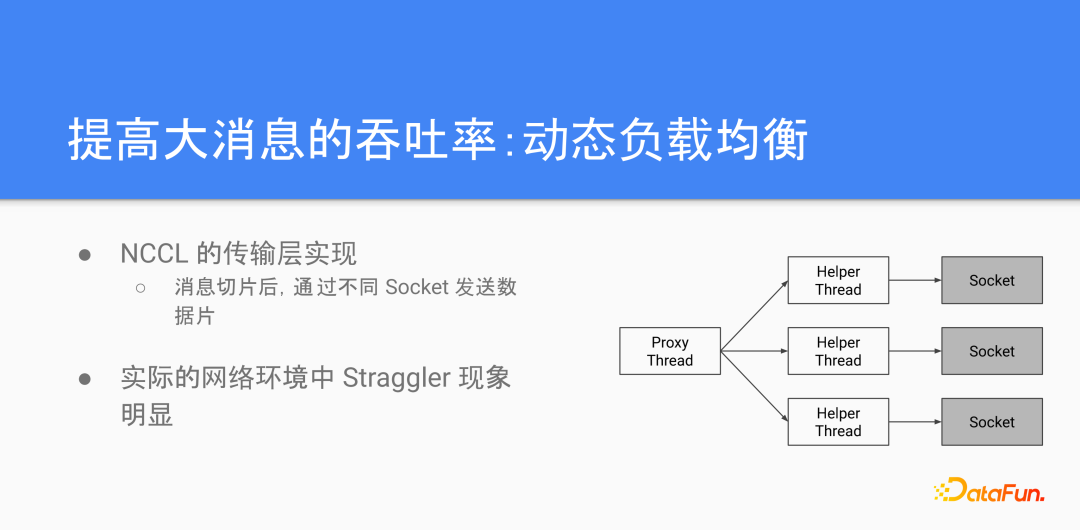 提高大消息的吞吐率:动态负载均衡

● NCCL 的传输层实现
○ 消息切片后, 通过不同 Socket 发送数据片

● 实际的网络环境中 Straggler 现象明显

Proxy Thread

Helper Thread

Helper Thread

Helper Thread

Socket

Socket

Socket

DataFun.